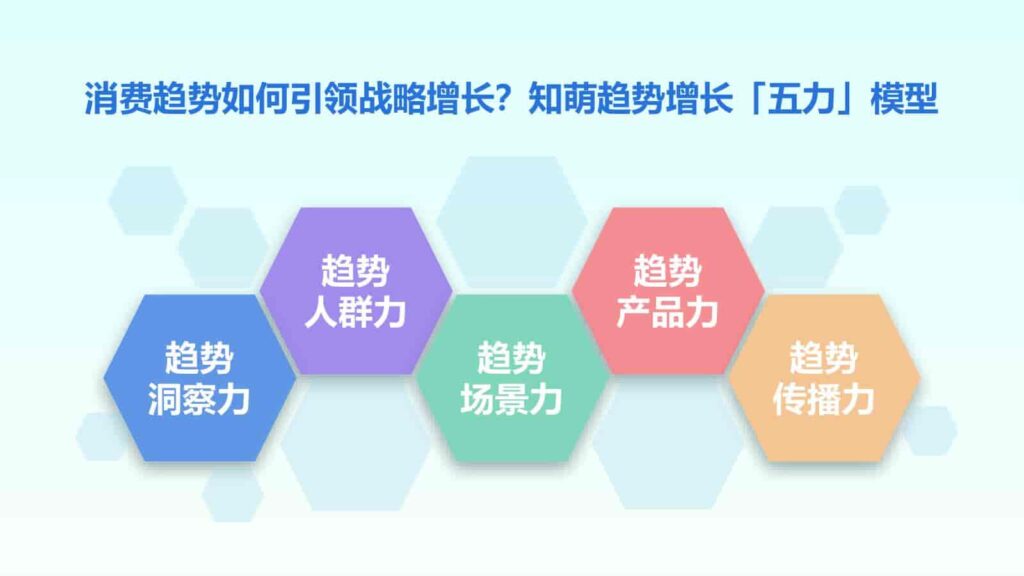 消费趋势如何引领战略增长？知萌趋势增长「五力」模型

趋势
洞察力

趋势
人群力

趋势
场景力

趋势
产品力

趋势
传播力